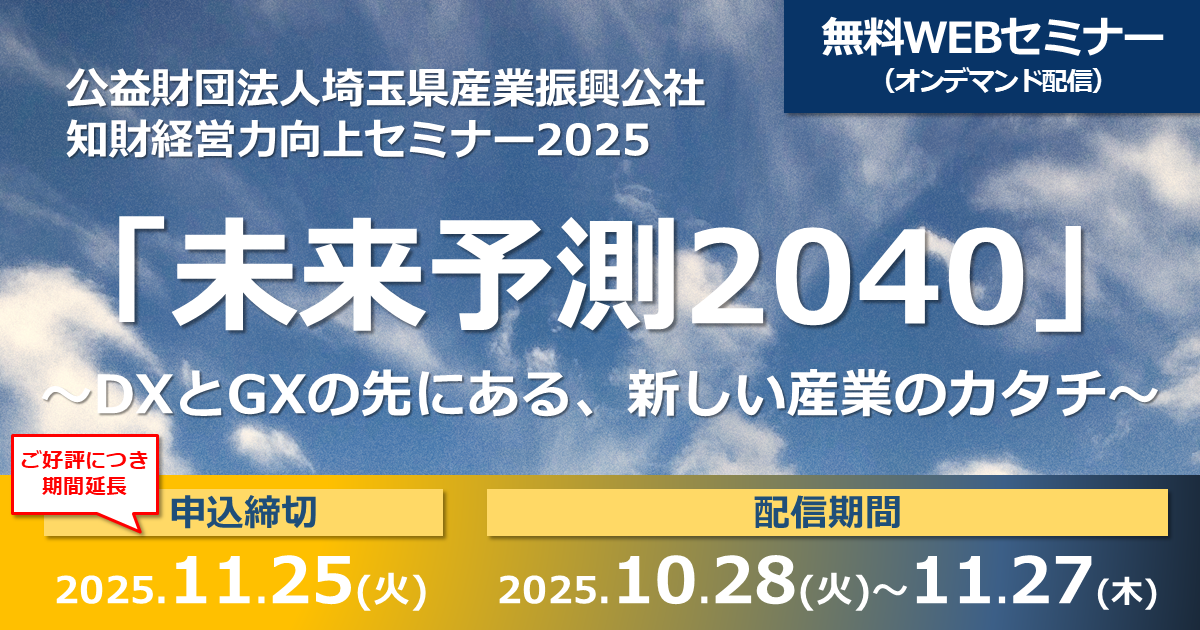 無料WEBセミナー
（オンデマンド配信）

公益財団法人埼玉県産業振興公社
知財経営力向上セミナー2025

「未来予測2040」
～DXとGXの先にある、新しい産業のカタチ～

ご好評につき
期間延長

申込締切
2025.11.25(火)

配信期間
2025.10.28(火)～11.27(木)